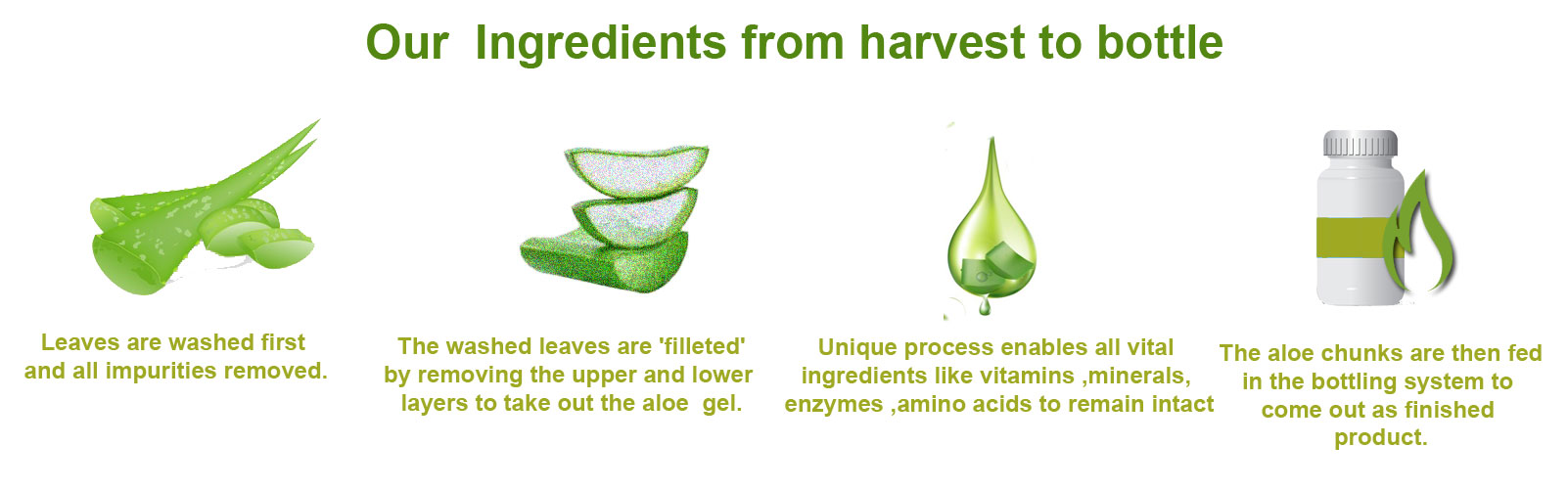 Our Ingredients from harvest to bottle

Leaves are washed first and all impurities removed.

The washed leaves are 'filleted' by removing the upper and lower layers to take out the aloe gel.

Unique process enables all vital ingredients like vitamins ,minerals, enzymes ,amino acids to remain intact

The aloe chunks are then fed in the bottling system to come out as finished product.